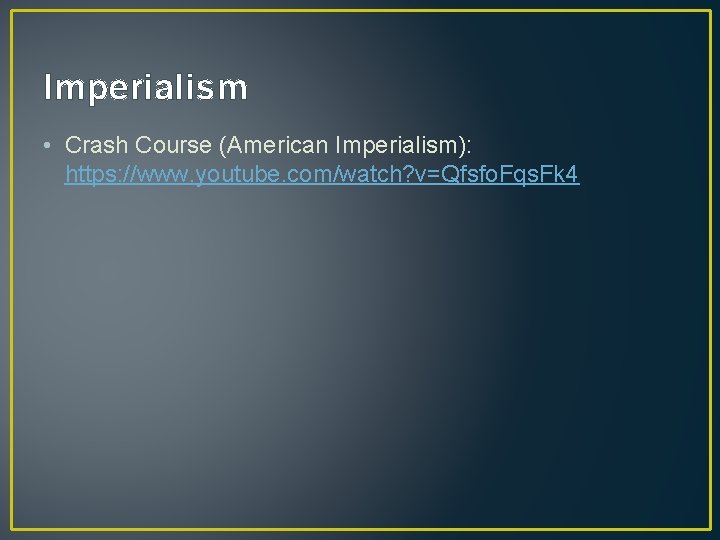 Imperialism

• Crash Course (American Imperialism): https://www.youtube.com/watch?v=QfsfoFqsFk4